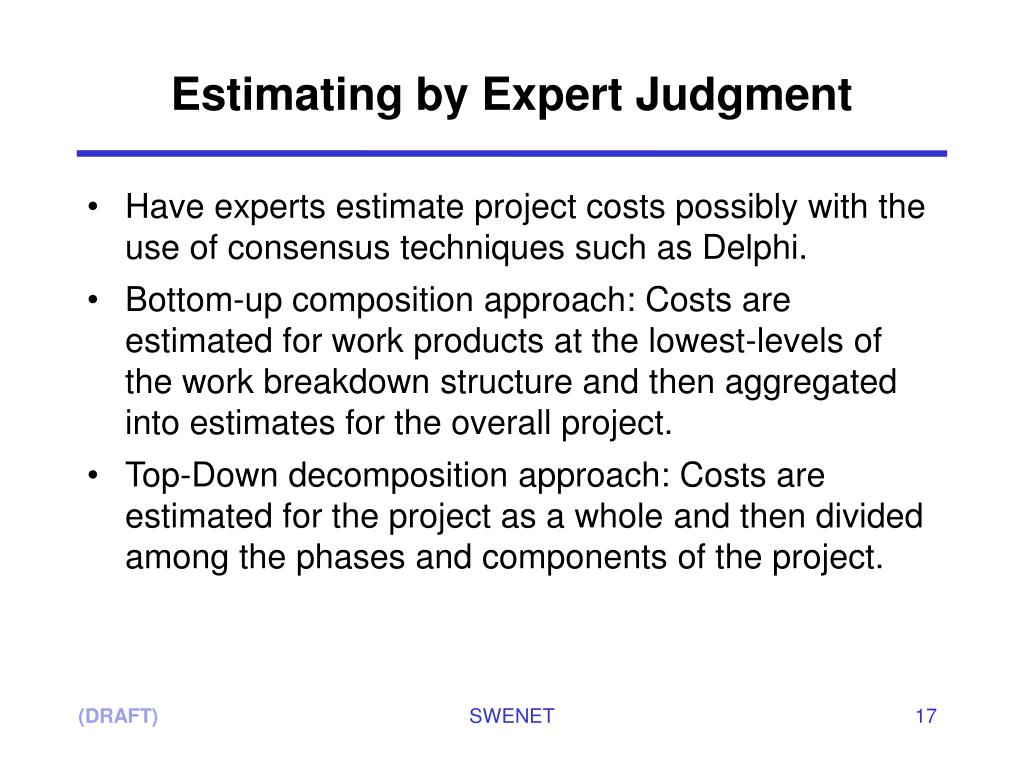 Estimating by Expert Judgment

• Have experts estimate project costs possibly with the use of consensus techniques such as Delphi.

• Bottom-up composition approach: Costs are estimated for work products at the lowest-levels of the work breakdown structure and then aggregated into estimates for the overall project.

• Top-Down decomposition approach: Costs are estimated for the project as a whole and then divided among the phases and components of the project.

(DRAFT)

SWENET

17